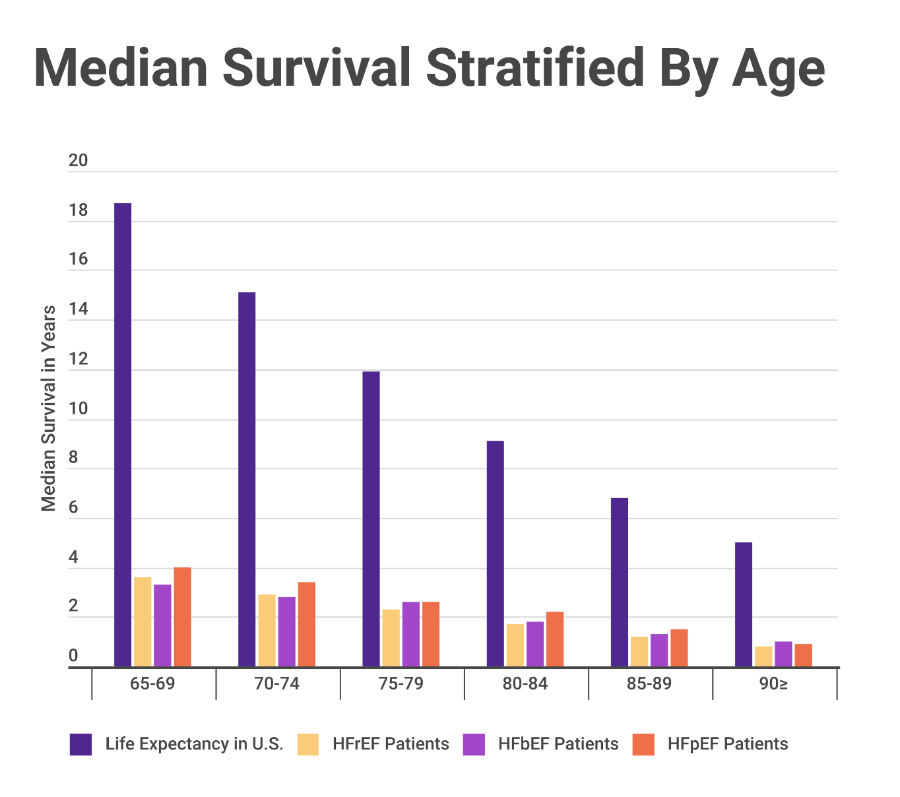 Median Survival Stratified By Age

Median Survival in Years

20
18
16
14
12
10
8
6
4
2
0

65-69
70-74
75-79
80-84
85-89
90≥

Life Expectancy in U.S.
HFrEF Patients
HFbEF Patients
HFpEF Patients